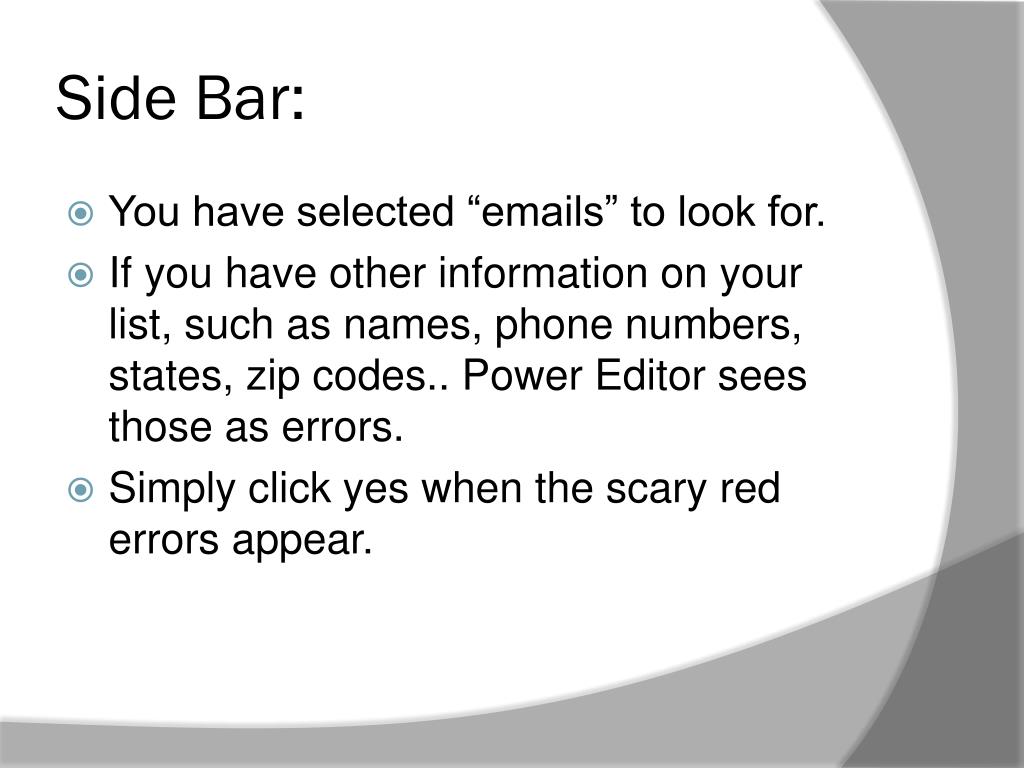 Side Bar:

You have selected “emails” to look for.

If you have other information on your list, such as names, phone numbers, states, zip codes.. Power Editor sees those as errors.

Simply click yes when the scary red errors appear.